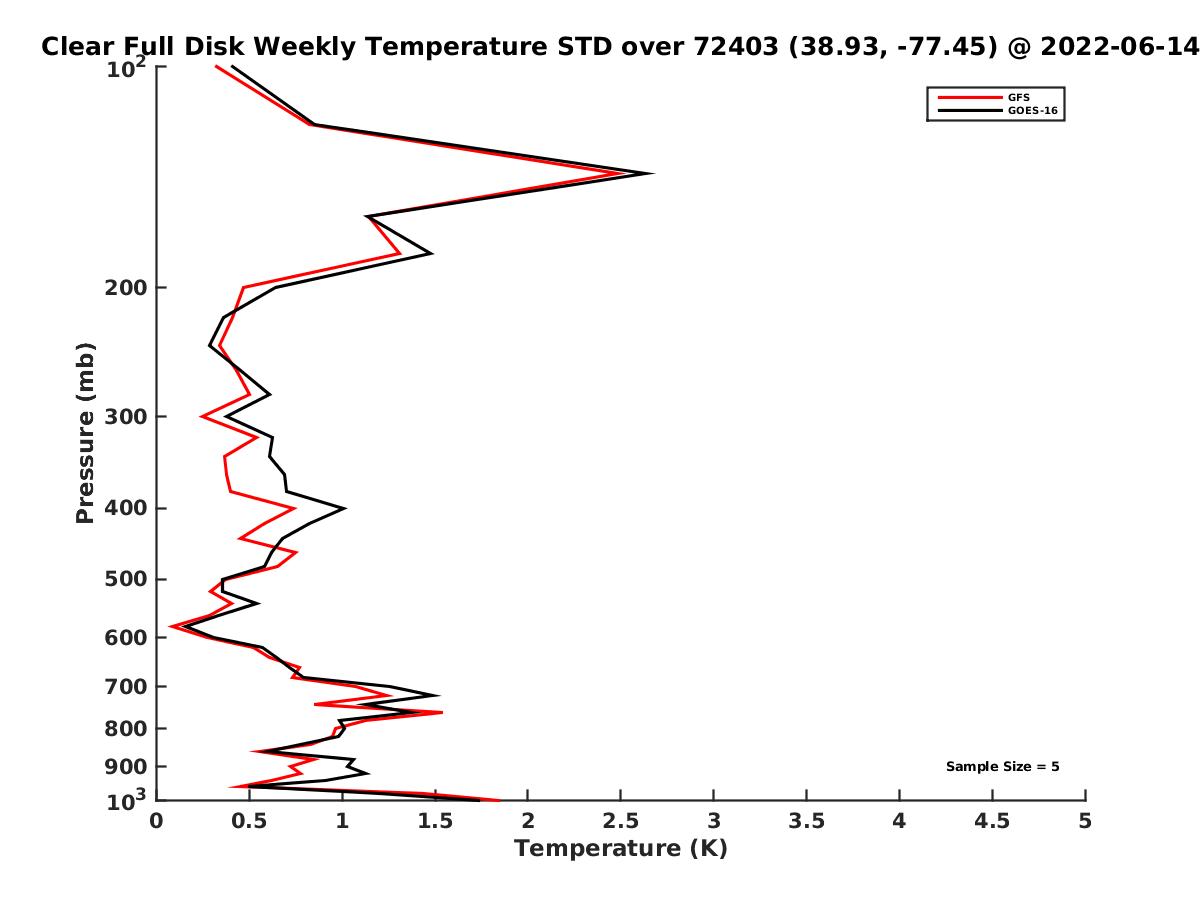 Clear Full Disk Weekly Temperature STD over 72403 (38.93, -77.45) @ 2022-06-14

GFS
GOES-16

Pressure (mb)

$10^2$
200
300
400
500
600
700
800
900
$10^3$

Sample Size = 5

0
0.5
1
1.5
2
2.5
3
3.5
4
4.5
5

Temperature (K)